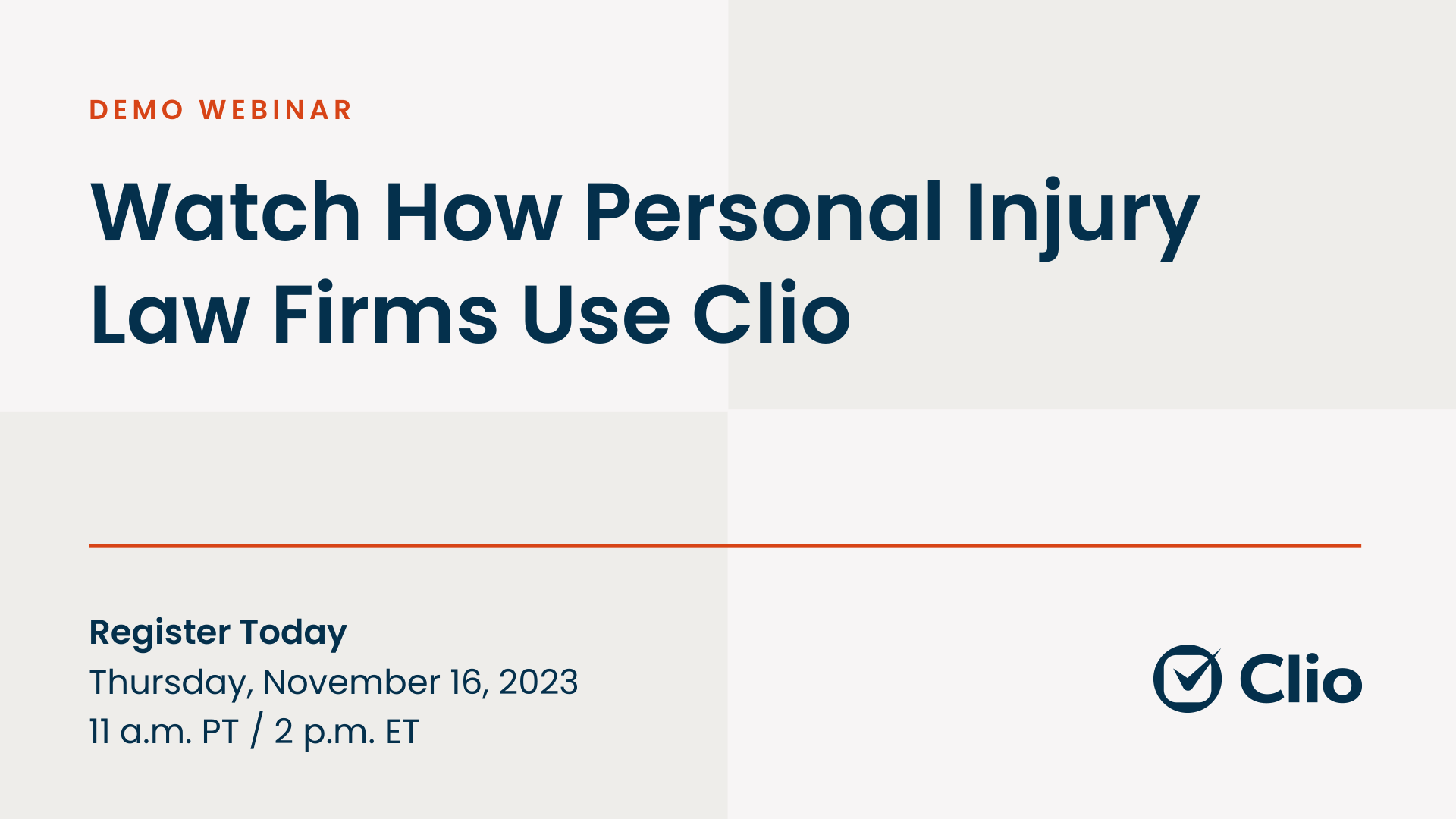 DEMO WEBINAR

Watch How Personal Injury Law Firms Use Clio

Register Today
Thursday, November 16, 2023
11 a.m. PT / 2 p.m. ET

Clio